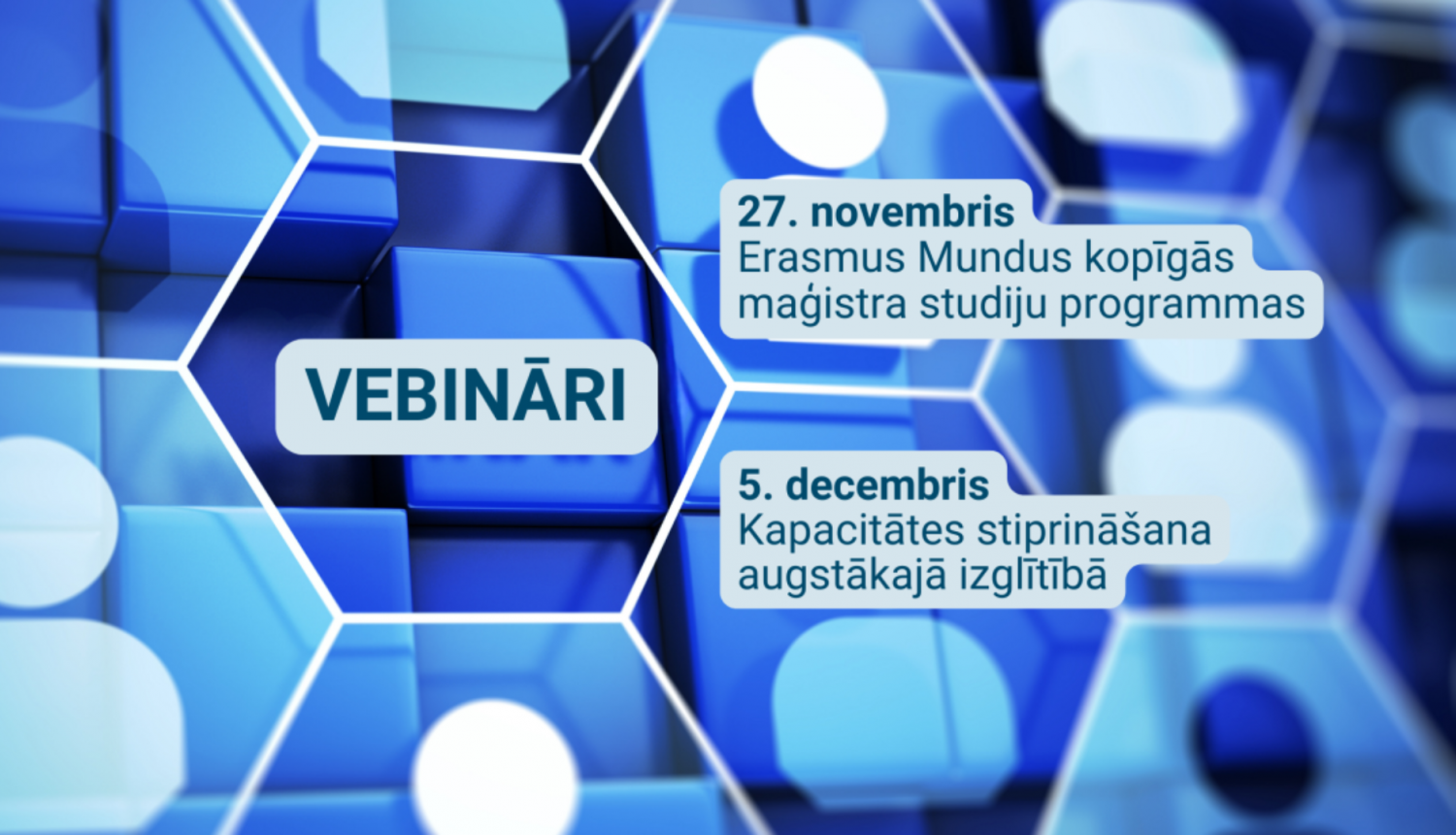 VEBINĀRI

27. novembris
Erasmus Mundus kopīgās maģistra studiju programmas

5. decembris
Kapacitātes stiprināšana augstākajā izglītībā